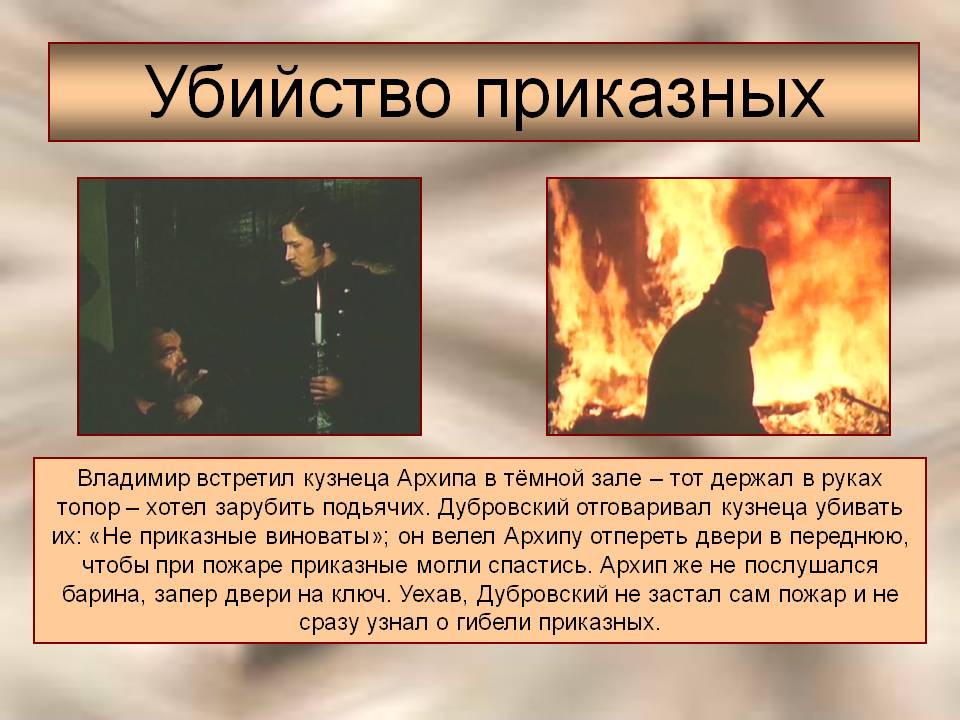 Убийство приказных

Владимир встретил кузнеца Архипа в тёмной зале – тот держал в руках топор – хотел зарубить подьячих. Дубровский отговаривал кузнеца убивать их: «Не приказные виноваты»; он велел Архипу отпереть двери в переднюю, чтобы при пожаре приказные могли спастись. Архип же не послушался барина, запер двери на ключ. Уехав, Дубровский не застал сам пожар и не сразу узнал о гибели приказных.